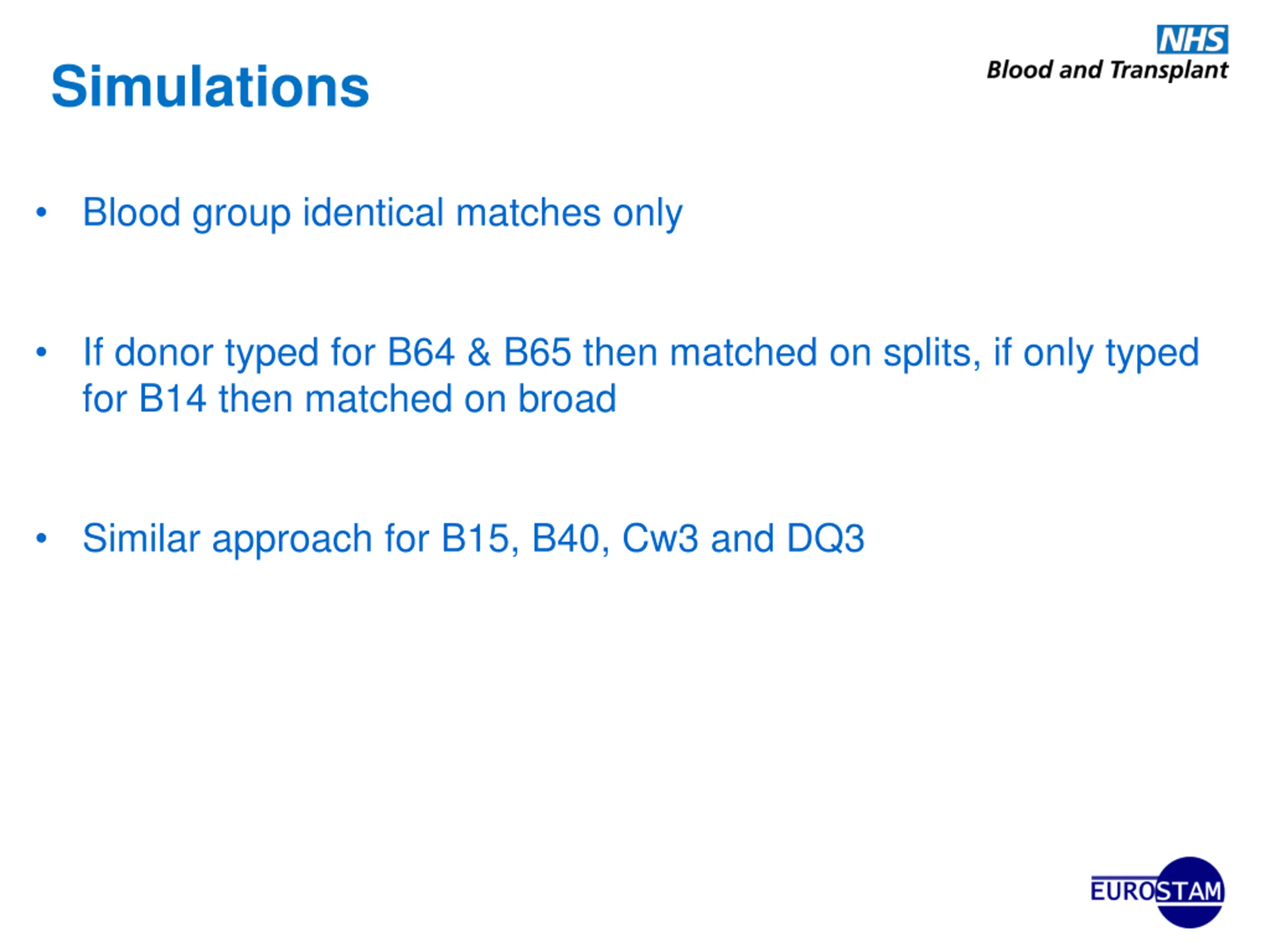 NHS
Blood and Transplant

Simulations

• Blood group identical matches only

• If donor typed for B64 & B65 then matched on splits, if only typed for B14 then matched on broad

• Similar approach for B15, B40, Cw3 and DQ3

EUROSTAM